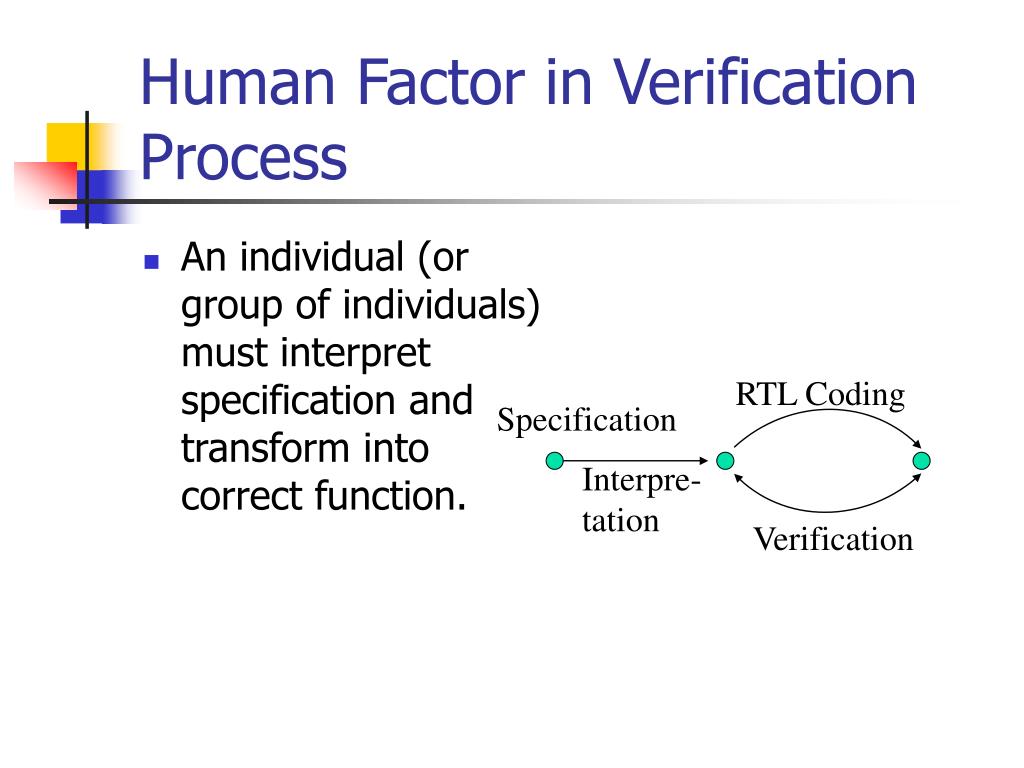 Human Factor in Verification Process

An individual (or group of individuals) must interpret specification and transform into correct function.

Specification

Interpretation

RTL Coding

Verification